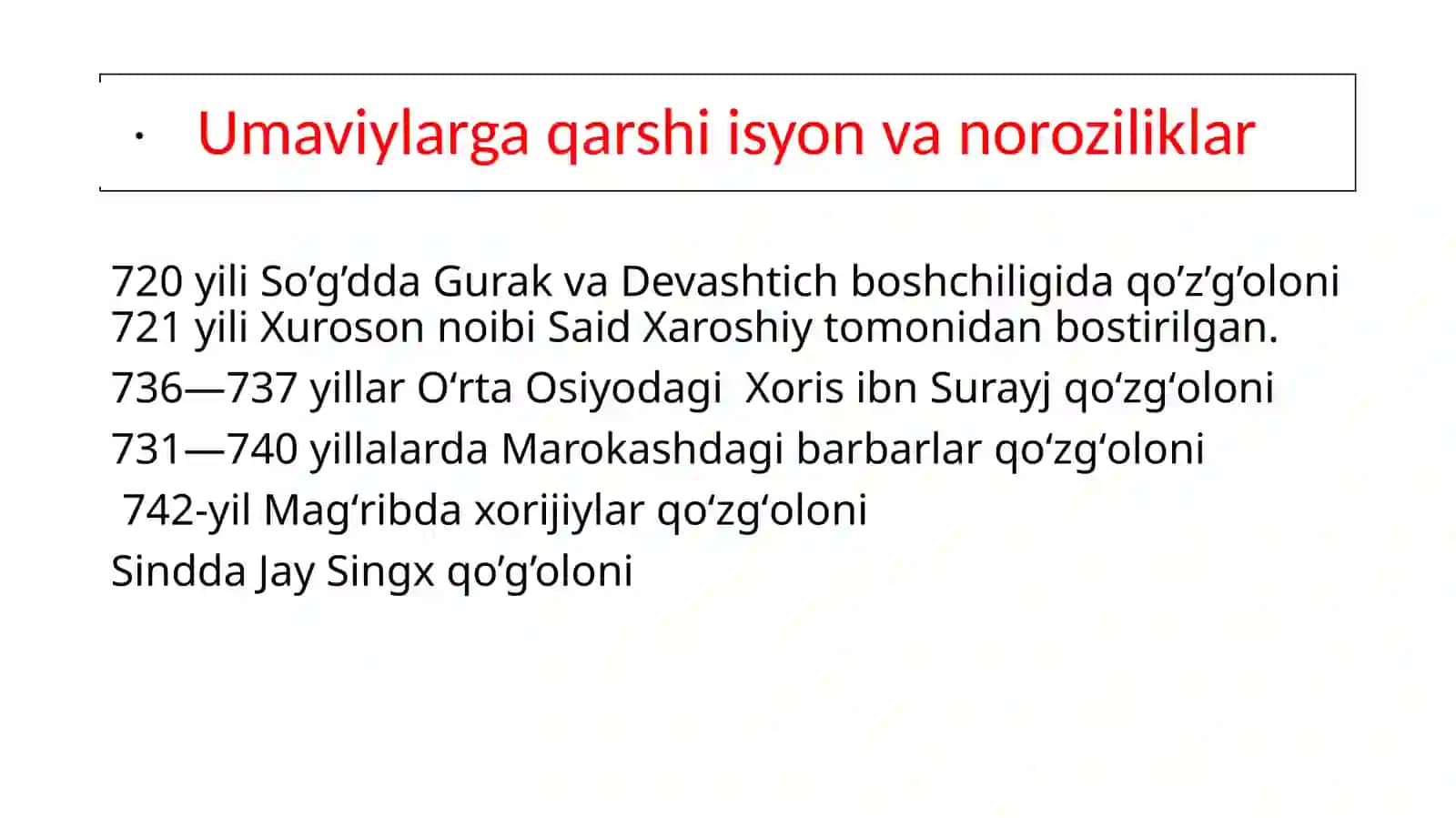 · Umaviylarga qarshi isyon va noroziliklar

720 yili So’g’dda Gurak va Devashtich boshchiligida qo’z’g’oloni 721 yili Xuroson noibi Said Xaroshiy tomonidan bostirilgan.

736—737 yillar O‘rta Osiyodagi Xoris ibn Surayj qo‘zg‘oloni

731—740 yillalarda Marokashdagi barbarlar qo‘zg‘oloni

742-yil Mag‘ribda xorijiylar qo‘zg‘oloni

Sindda Jay Singx qo’g’oloni